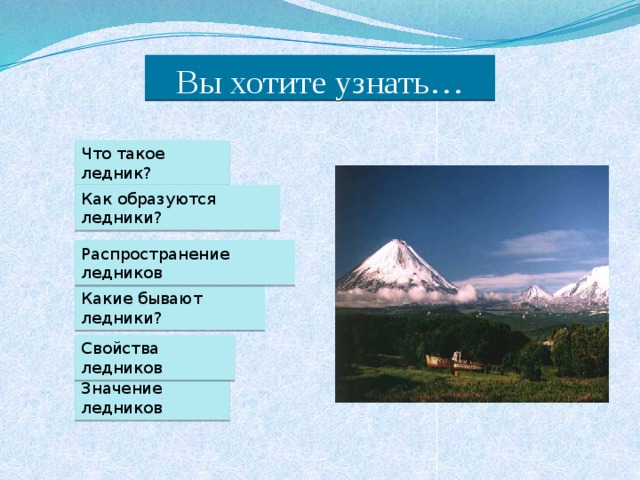 Вы хотите узнать…

Что такое ледник?

Как образуются ледники?

Распространение ледников

Какие бывают ледники?

Свойства ледников

Значение ледников